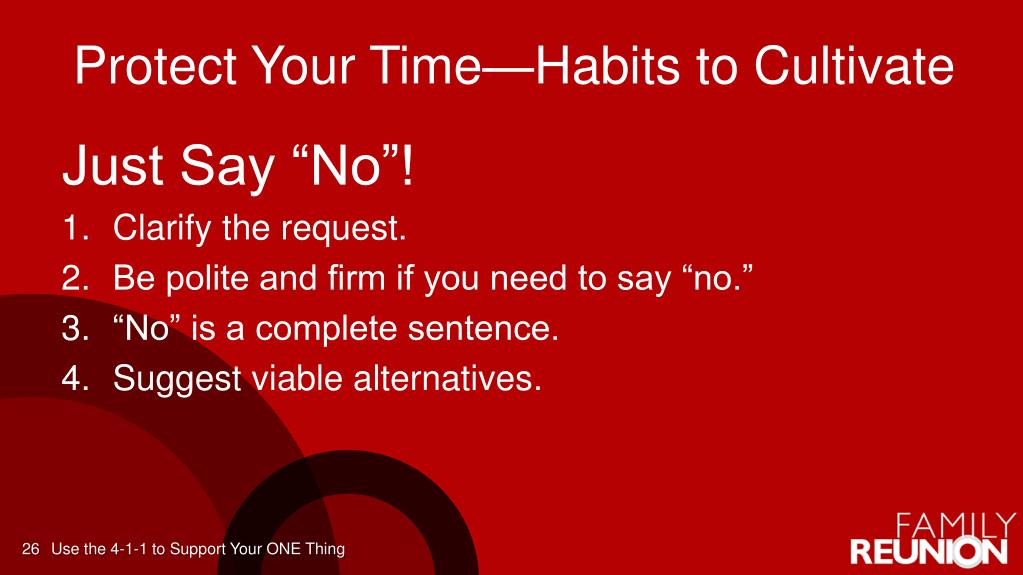 Protect Your Time—Habits to Cultivate

Just Say “No”!

1. Clarify the request.
2. Be polite and firm if you need to say “no.”
3. “No” is a complete sentence.
4. Suggest viable alternatives.

26 Use the 4-1-1 to Support Your ONE Thing

FAMILY
REUNION